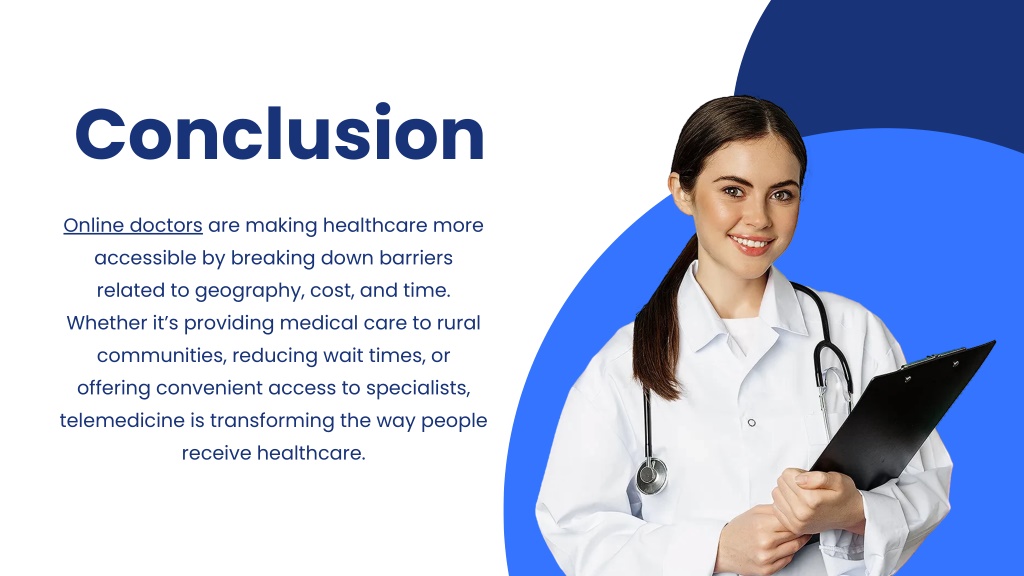 Conclusion

Online doctors are making healthcare more accessible by breaking down barriers related to geography, cost, and time. Whether it’s providing medical care to rural communities, reducing wait times, or offering convenient access to specialists, telemedicine is transforming the way people receive healthcare.